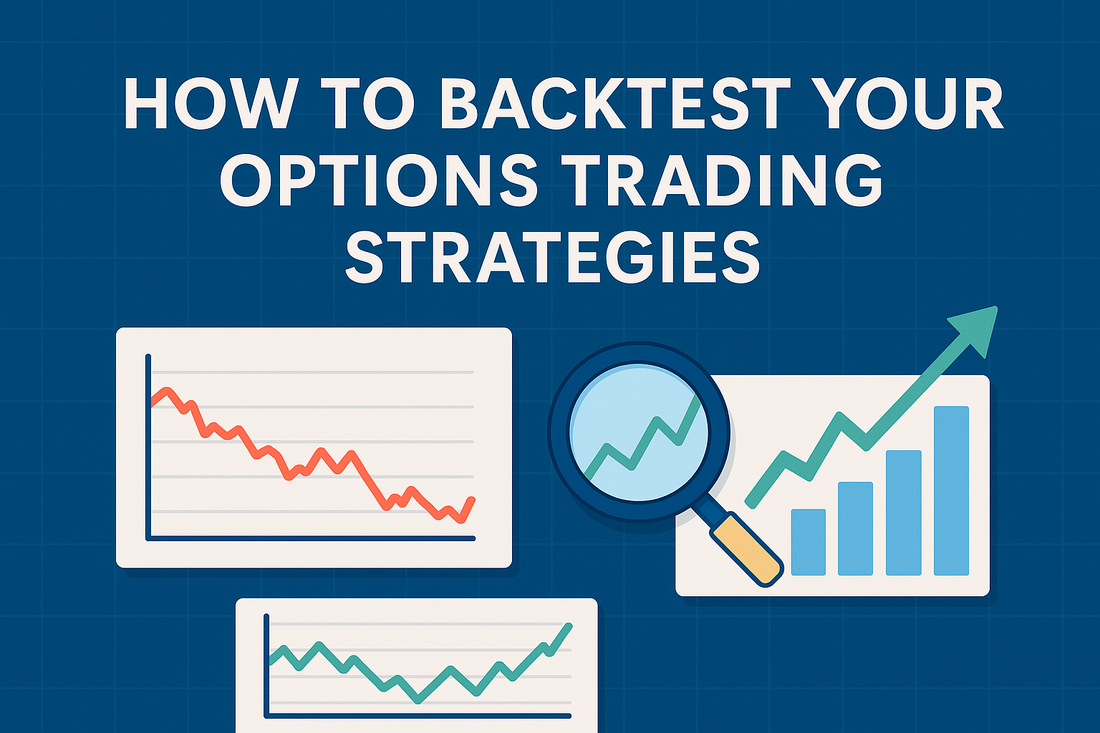 HOW TO BACKTEST YOUR OPTIONS TRADING STRATEGIES